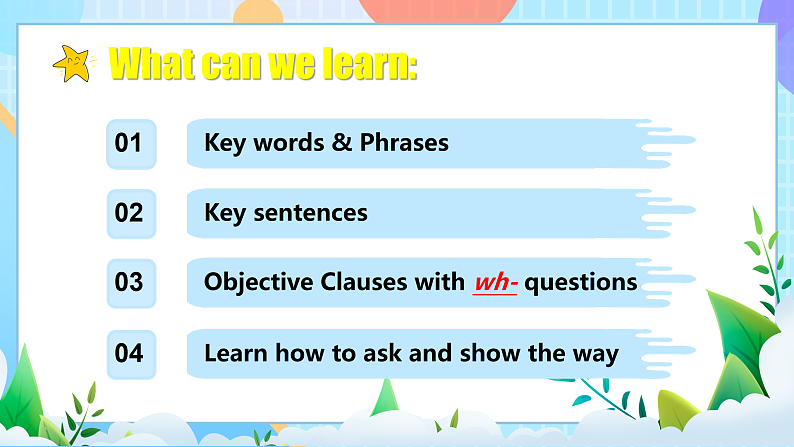 What can we learn:

01

Key words & Phrases

02

Key sentences

03

Objective Clauses with wh- questions

04

Learn how to ask and show the way